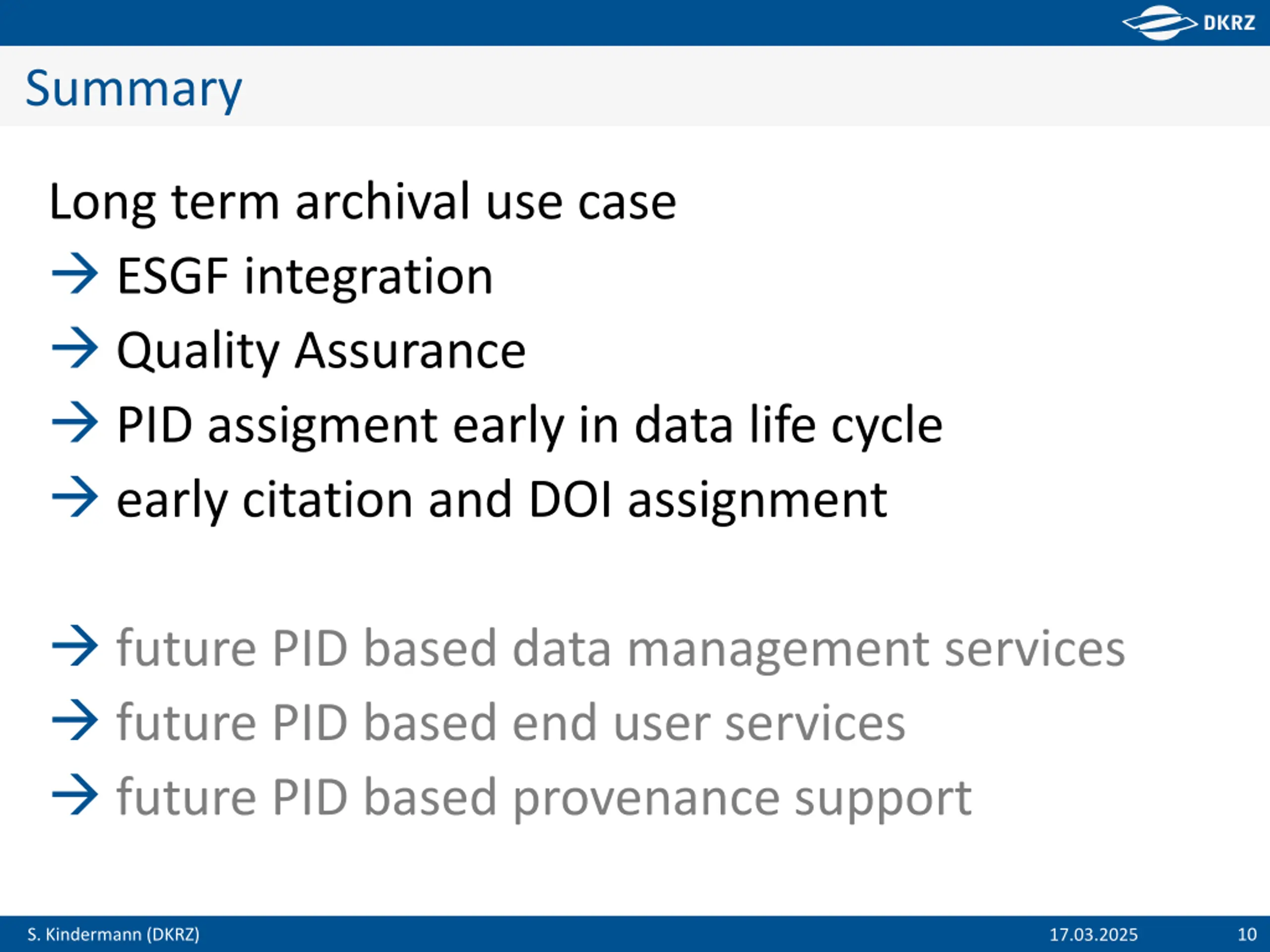 DKRZ

Summary

Long term archival use case

→ ESGF integration

→ Quality Assurance

→ PID assigment early in data life cycle

→ early citation and DOI assignment

→ future PID based data management services

→ future PID based end user services

→ future PID based provenance support

S. Kindermann (DKRZ)

17.03.2025

10